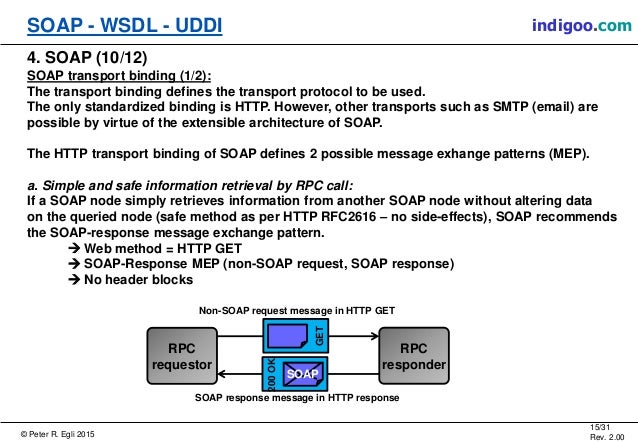 SOAP - WSDL - UDDI

indigoo.com

4. SOAP (10/12)

SOAP transport binding (1/2):
The transport binding defines the transport protocol to be used.
The only standardized binding is HTTP. However, other transports such as SMTP (email) are possible by virtue of the extensible architecture of SOAP.

The HTTP transport binding of SOAP defines 2 possible message exhange patterns (MEP).

a. Simple and safe information retrieval by RPC call:
If a SOAP node simply retrieves information from another SOAP node without altering data on the queried node (safe method as per HTTP RFC2616 – no side-effects), SOAP recommends the SOAP-response message exchange pattern.
→ Web method = HTTP GET
→ SOAP-Response MEP (non-SOAP request, SOAP response)
→ No header blocks

Non-SOAP request message in HTTP GET

RPC requestor

GET

200 OK

SOAP

RPC responder

SOAP response message in HTTP response

© Peter R. Egli 2015

15/31
Rev. 2.00